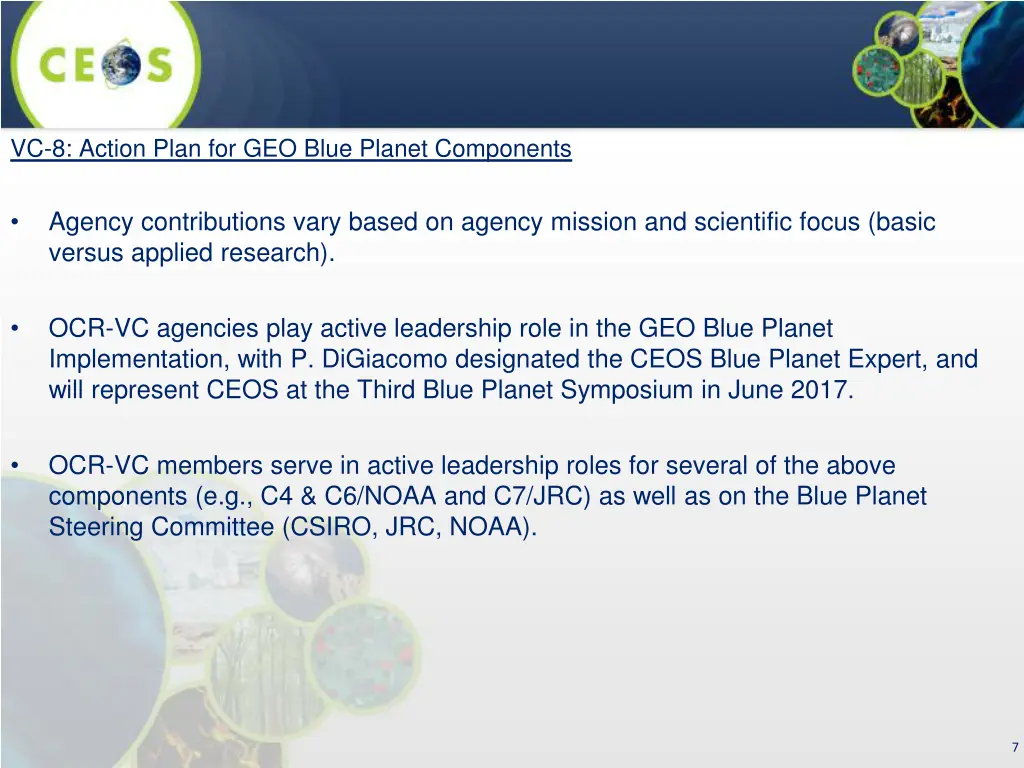 CEOS

VC-8: Action Plan for GEO Blue Planet Components

• Agency contributions vary based on agency mission and scientific focus (basic versus applied research).

• OCR-VC agencies play active leadership role in the GEO Blue Planet Implementation, with P. DiGiacomo designated the CEOS Blue Planet Expert, and will represent CEOS at the Third Blue Planet Symposium in June 2017.

• OCR-VC members serve in active leadership roles for several of the above components (e.g., C4 & C6/NOAA and C7/JRC) as well as on the Blue Planet Steering Committee (CSIRO, JRC, NOAA).

7